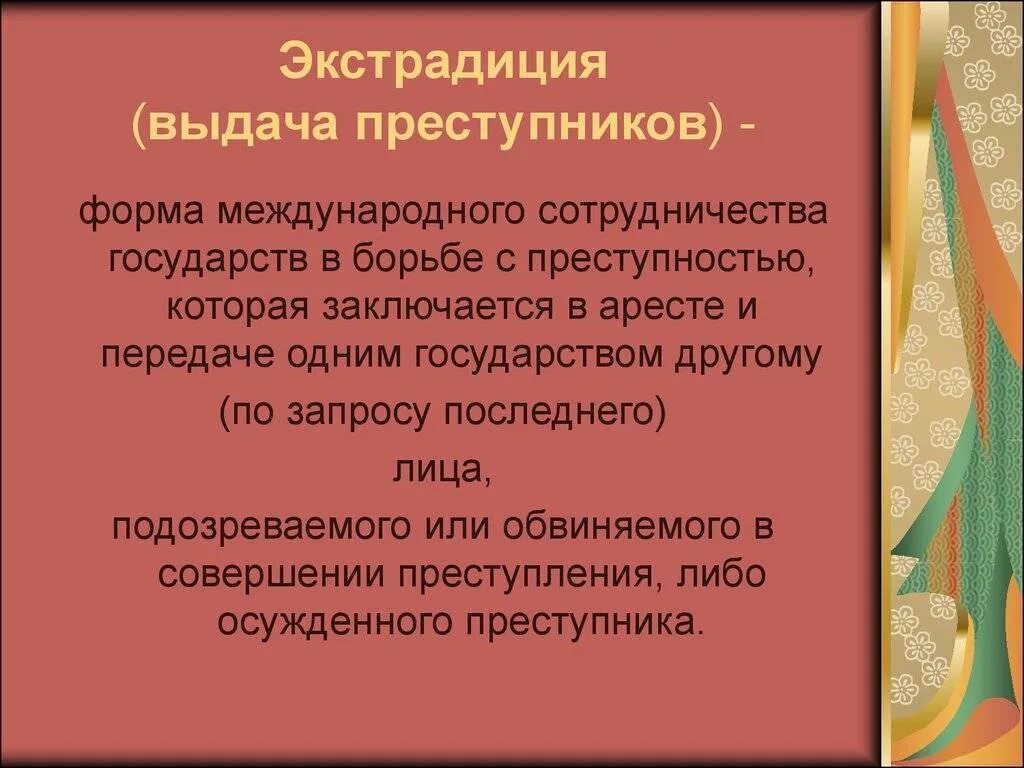 Экстрадиция
(выдача преступников) -

форма международного сотрудничества государств в борьбе с преступностью, которая заключается в аресте и передаче одним государством другому

(по запросу последнего)

лица,

подозреваемого или обвиняемого в совершении преступления, либо осужденного преступника.